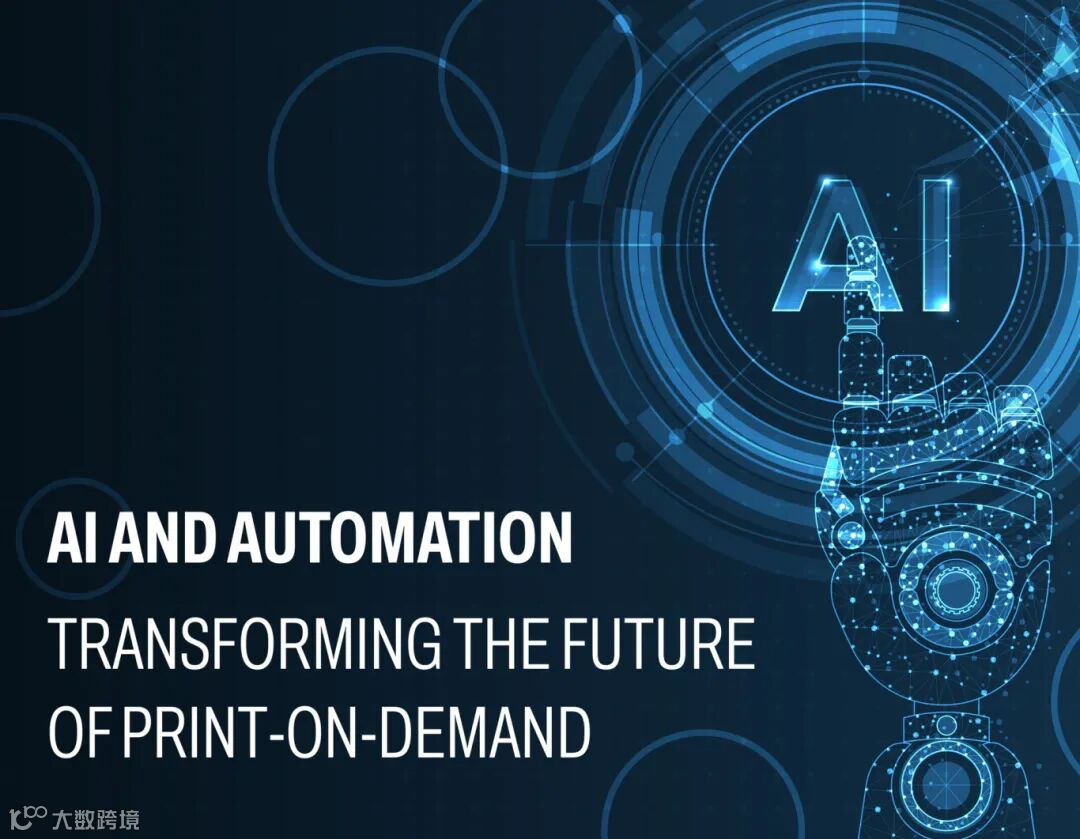 AI

AI AND AUTOMATION

TRANSFORMING THE FUTURE OF PRINT-ON-DEMAND

大数跨境